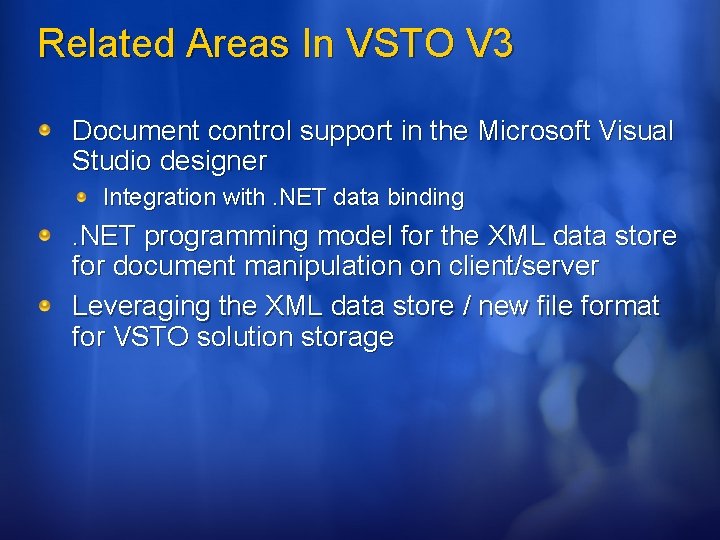 Related Areas In VSTO V3

Document control support in the Microsoft Visual Studio designer

Integration with .NET data binding

.NET programming model for the XML data store for document manipulation on client/server

Leveraging the XML data store / new file format for VSTO solution storage